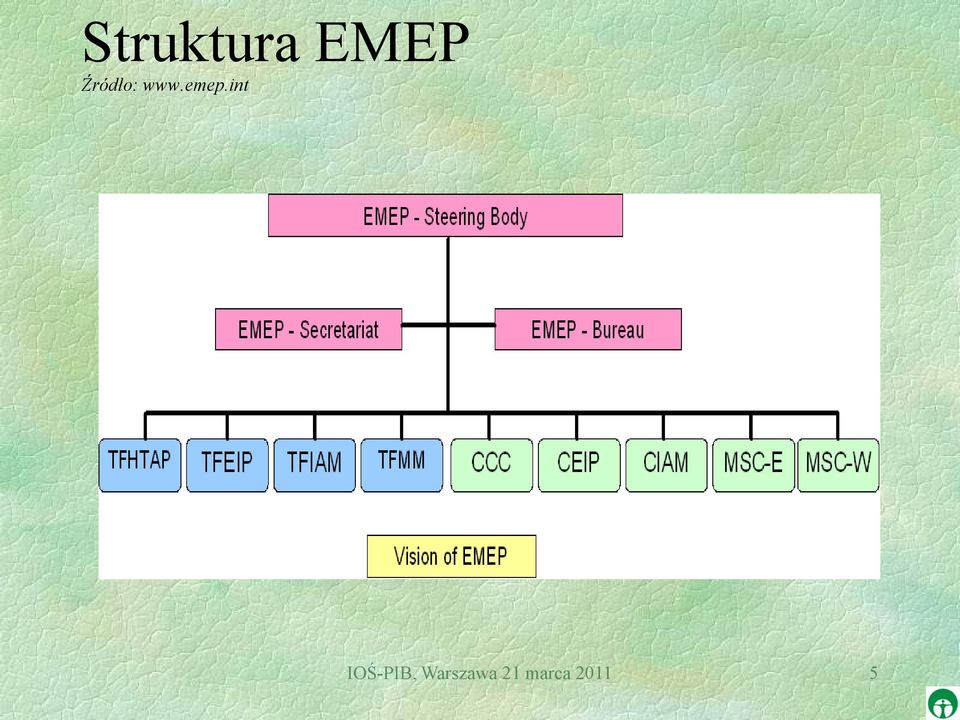 Struktura EMEP
Źródło: www.emep.int

EMEP - Steering Body

EMEP - Secretariat

EMEP - Bureau

TFHTAP

TFEIP

TFIAM

TFMM

CCC

CEIP

CIAM

MSC-E

MSC-W

Vision of EMEP

IOŚ-PIB, Warszawa 21 marca 2011

5